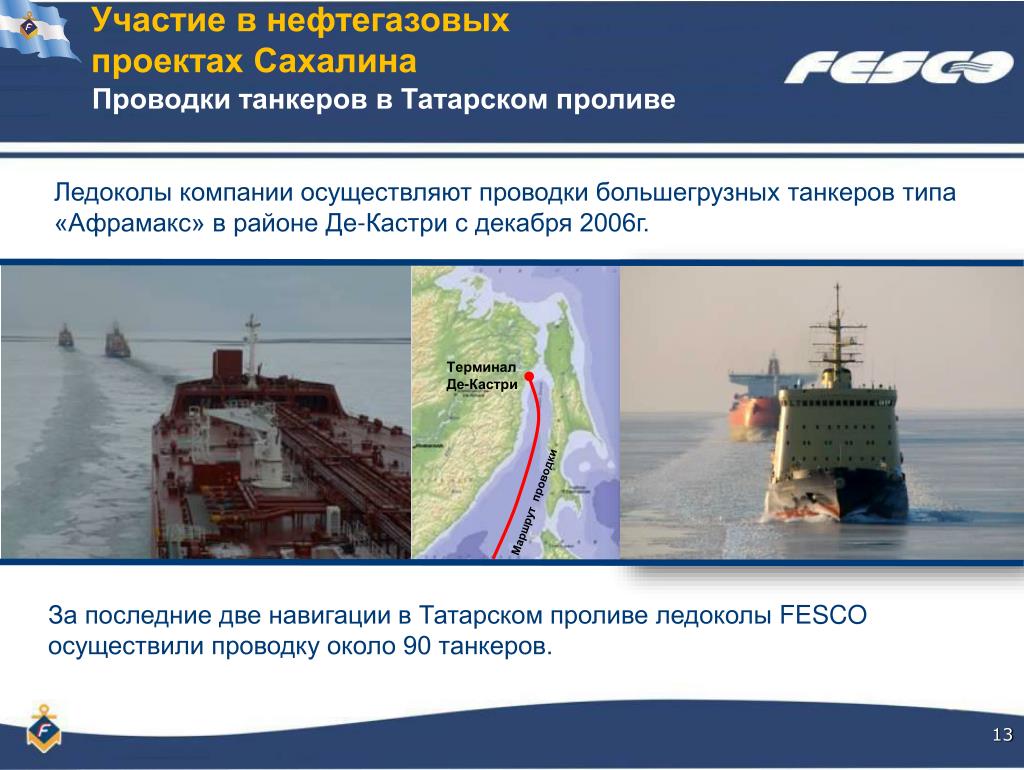 Участие в нефтегазовых проектах Сахалина
Проводки танкеров в Татарском проливе

FESCO

Ледоколы компании осуществляют проводки большегрузных танкеров типа «Афрамакс» в районе Де-Кастри с декабря 2006г.

Терминал Де-Кастри

Маршрут проводки

За последние две навигации в Татарском проливе ледоколы FESCO осуществили проводку около 90 танкеров.

13